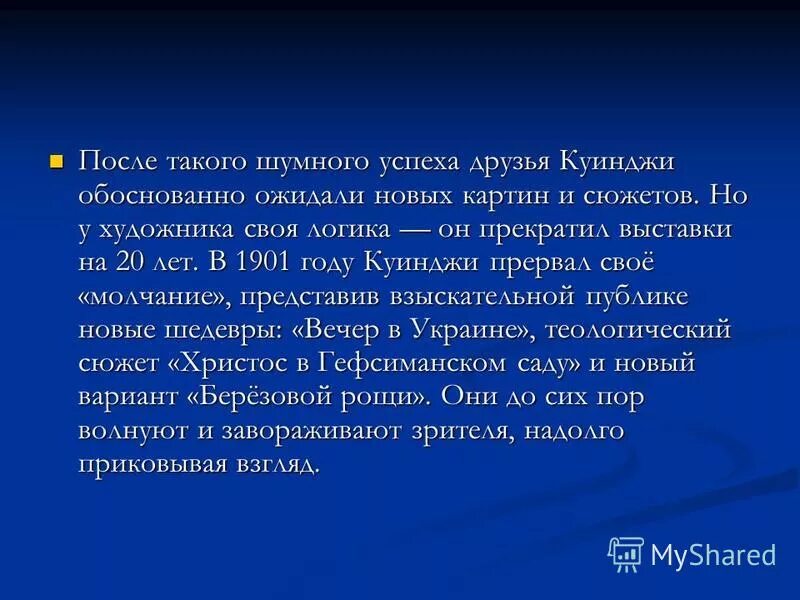 После такого шумного успеха друзья Куинджи обоснованно ожидали новых картин и сюжетов. Но у художника своя логика — он прекратил выставки на 20 лет. В 1901 году Куинджи прервал своё «молчание», представив взыскательной публике новые шедевры: «Вечер в Украине», теологический сюжет «Христос в Гефсиманском саду» и новый вариант «Берёзовой рощи». Они до сих пор волнуют и завораживают зрителя, надолго приковывая взгляд.

MyShared